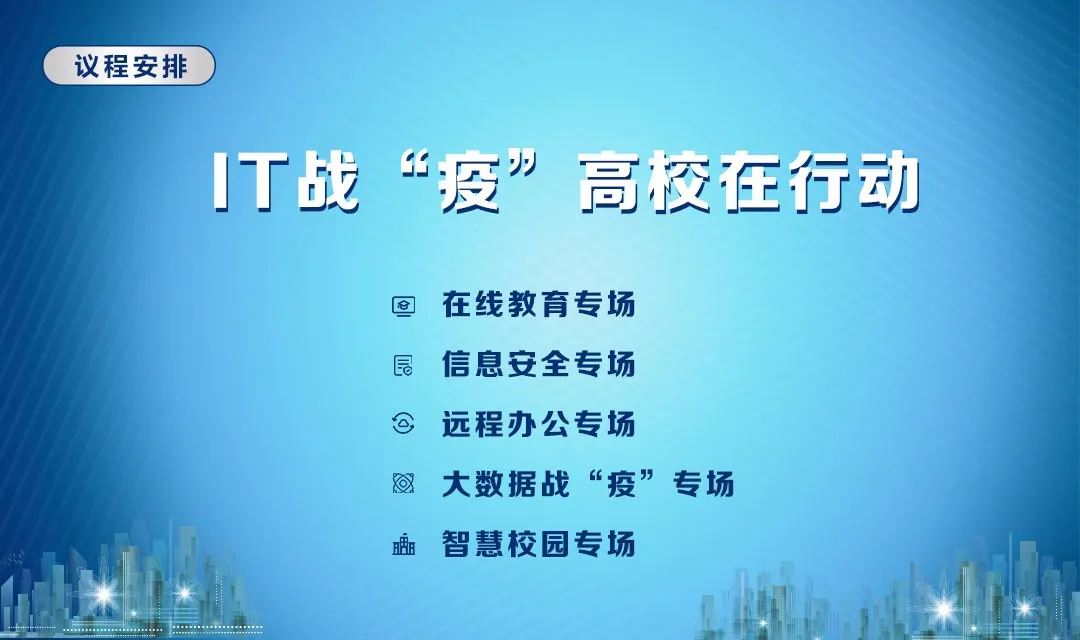 议程安排

IT战“疫”高校在行动

在线教育专场

信息安全专场

远程办公专场

大数据战“疫”专场

智慧校园专场